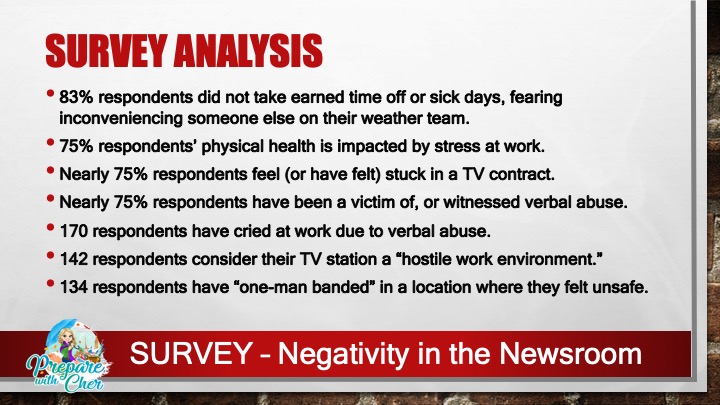 SURVEY ANALYSIS

• 83% respondents did not take earned time off or sick days, fearing inconveniencing someone else on their weather team.

• 75% respondents' physical health is impacted by stress at work.

• Nearly 75% respondents feel (or have felt) stuck in a TV contract.

• Nearly 75% respondents have been a victim of, or witnessed verbal abuse.

• 170 respondents have cried at work due to verbal abuse.

• 142 respondents consider their TV station a "hostile work environment."

• 134 respondents have "one-man banded" in a location where they felt unsafe.

Prepare with Cher

SURVEY – Negativity in the Newsroom